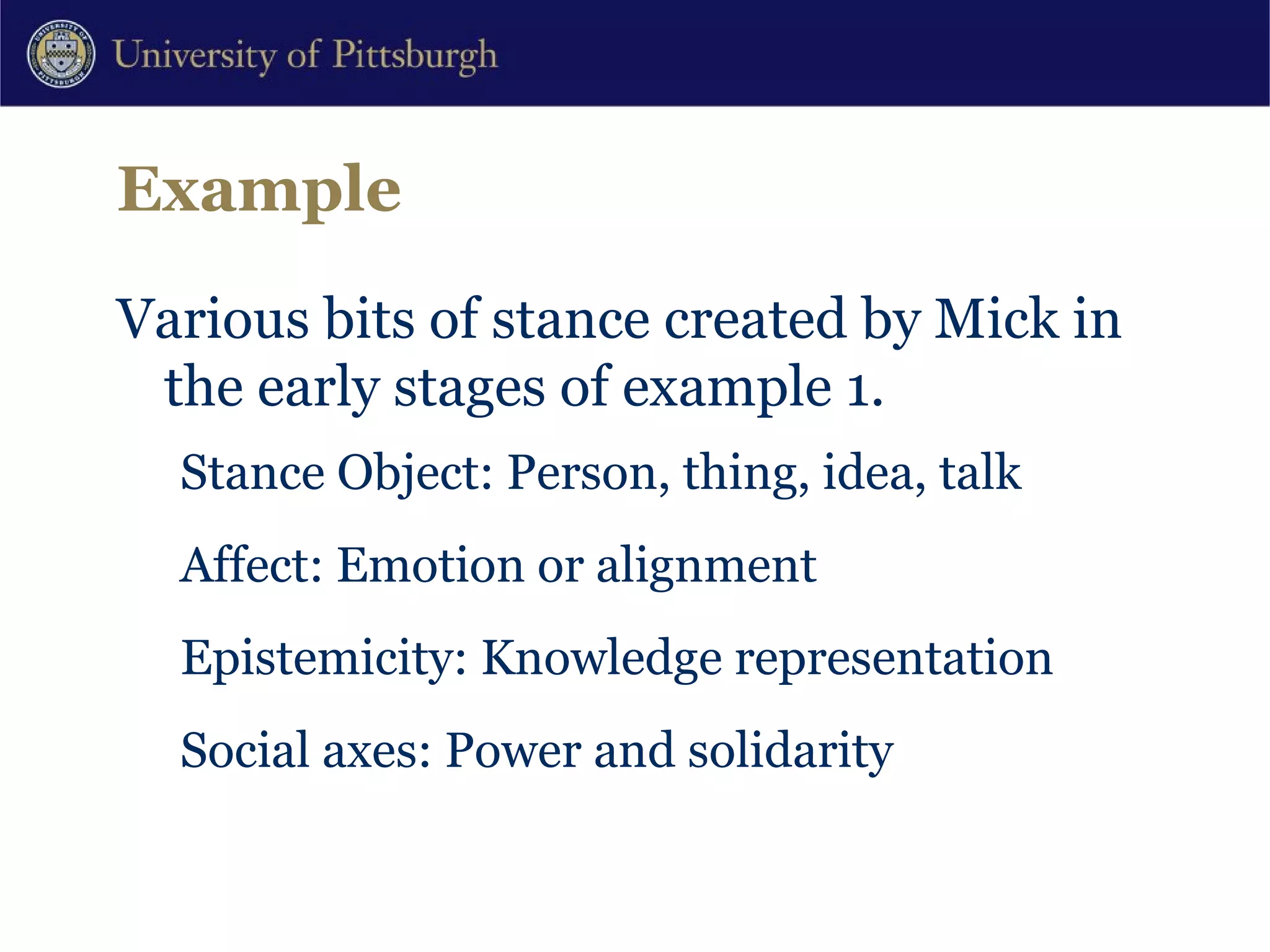 University of Pittsburgh

Example

Various bits of stance created by Mick in the early stages of example 1.

Stance Object: Person, thing, idea, talk

Affect: Emotion or alignment

Epistemicity: Knowledge representation

Social axes: Power and solidarity